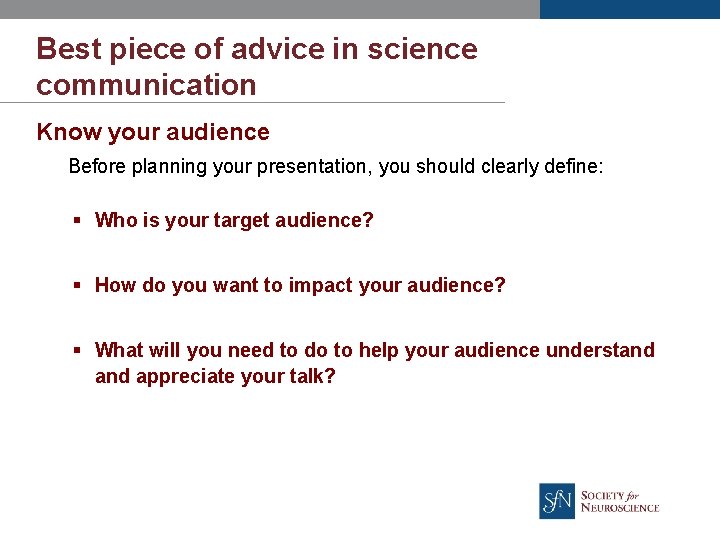 Best piece of advice in science communication

Know your audience

Before planning your presentation, you should clearly define:

▪ Who is your target audience?

▪ How do you want to impact your audience?

▪ What will you need to do to help your audience understand and appreciate your talk?

SfN SOCIETY for NEUROSCIENCE